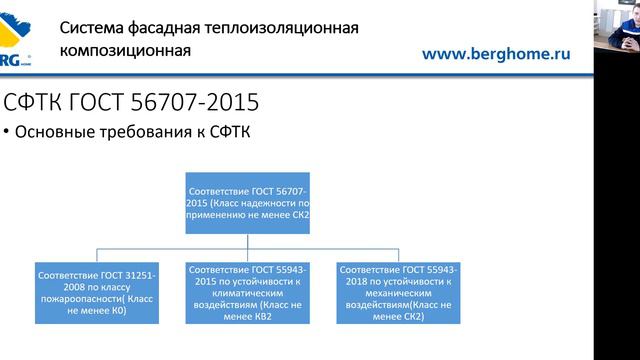 RG

Система фасадная теплоизоляционная композиционная

www.berghome.ru

СФТК ГОСТ 56707-2015

• Основные требования к СФТК

Соответствие ГОСТ 56707-2015 (Класс надежности по применению не менее СК2

Соответствие ГОСТ 31251-2008 по классу пожароопасности( Класс не менее К0)

Соответствие ГОСТ 55943-2015 по устойчивости к климатическим воздействиям (Класс не менее КВ2

Соответствие ГОСТ 55943-2018 по устойчивости к механическим воздействиям(Класс не менее СК2)